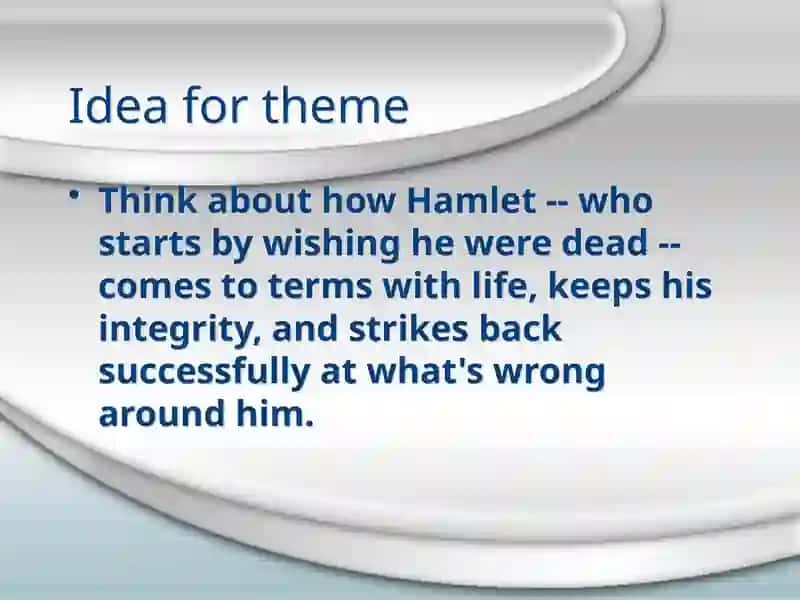 Idea for theme

• Think about how Hamlet -- who starts by wishing he were dead -- comes to terms with life, keeps his integrity, and strikes back successfully at what's wrong around him.